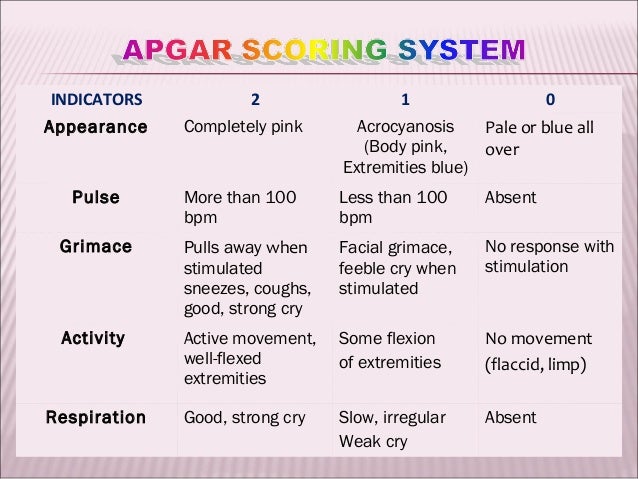 APGAR SCORING SYSTEM

| INDICATORS | 2 | 1 | 0 |
|---|---|---|---|
| Appearance | Completely pink | Acrocyanosis (Body pink, Extremities blue) | Pale or blue all over |
| Pulse | More than 100 bpm | Less than 100 bpm | Absent |
| Grimace | Pulls away when stimulated sneezes, coughs, good, strong cry | Facial grimace, feeble cry when stimulated | No response with stimulation |
| Activity | Active movement, well-flexed extremities | Some flexion of extremities | No movement (flaccid, limp) |
| Respiration | Good, strong cry | Slow, irregular Weak cry | Absent |